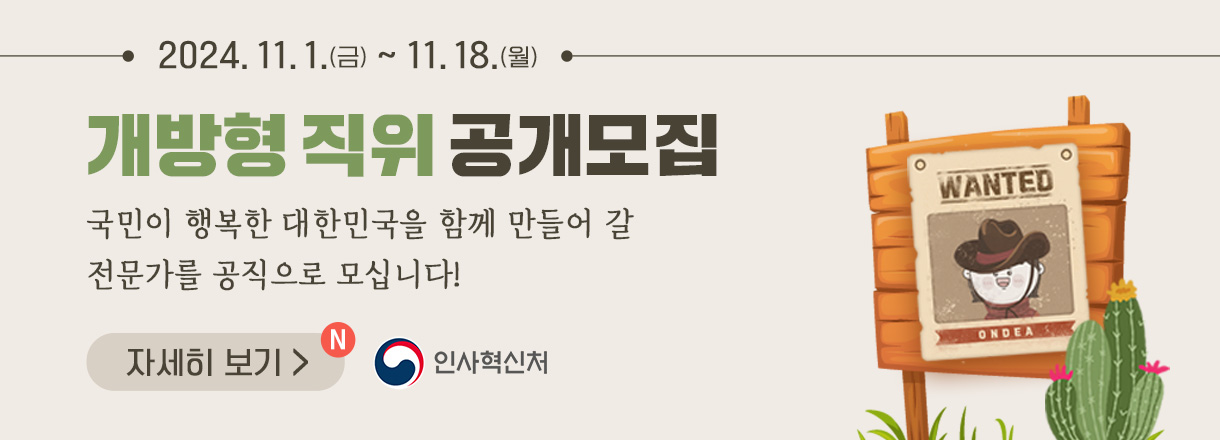 2024. 11. 1.(금) ~ 11. 18.(월)

개방형 직위 공개모집

국민이 행복한 대한민국을 함께 만들어 갈 전문가를 공직으로 모십니다!

자세히 보기 >

N

인사혁신처

WANTED

ONDEA